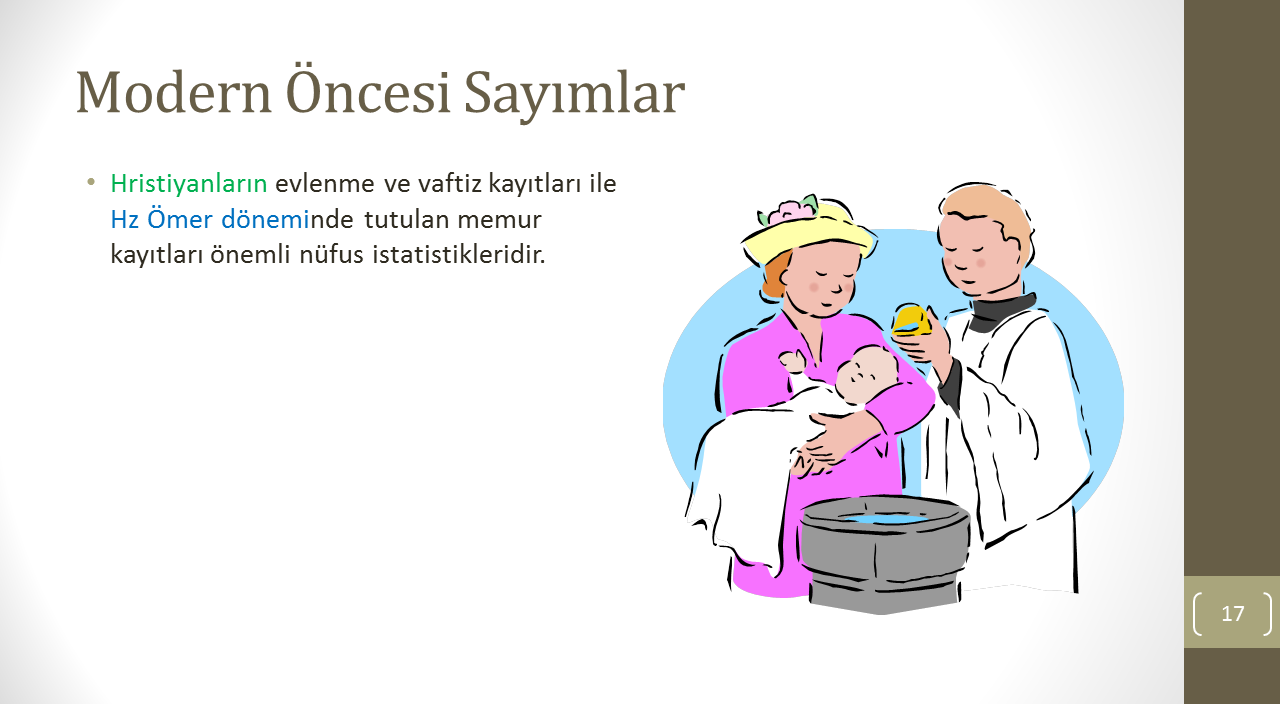 Modern Öncesi Sayımlar

• Hristiyanların evlenme ve vaftiz kayıtları ile Hz Ömer döneminde tutulan memur kayıtları önemli nüfus istatistikleridir.

17